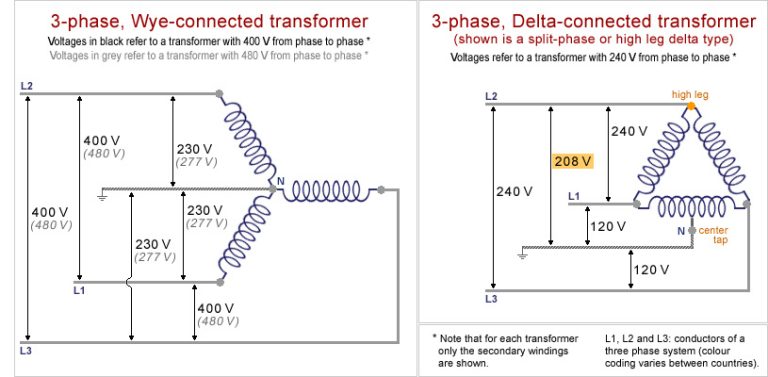 3-phase, Wye-connected transformer
Voltages in black refer to a transformer with 400 V from phase to phase *
Voltages in grey refer to a transformer with 480 V from phase to phase *

L2
400 V
(480 V)
230 V
(277 V)
N
400 V
(480 V)
230 V
(277 V)
230 V
(277 V)
L1
400 V
(480 V)
L3

3-phase, Delta-connected transformer
(shown is a split-phase or high leg delta type)
Voltages refer to a transformer with 240 V from phase to phase *

L2
high leg
240 V
208 V
240 V
L1
120 V
N
center tap
120 V
L3

* Note that for each transformer only the secondary windings are shown.

L1, L2 and L3: conductors of a three phase system (colour coding varies between countries).